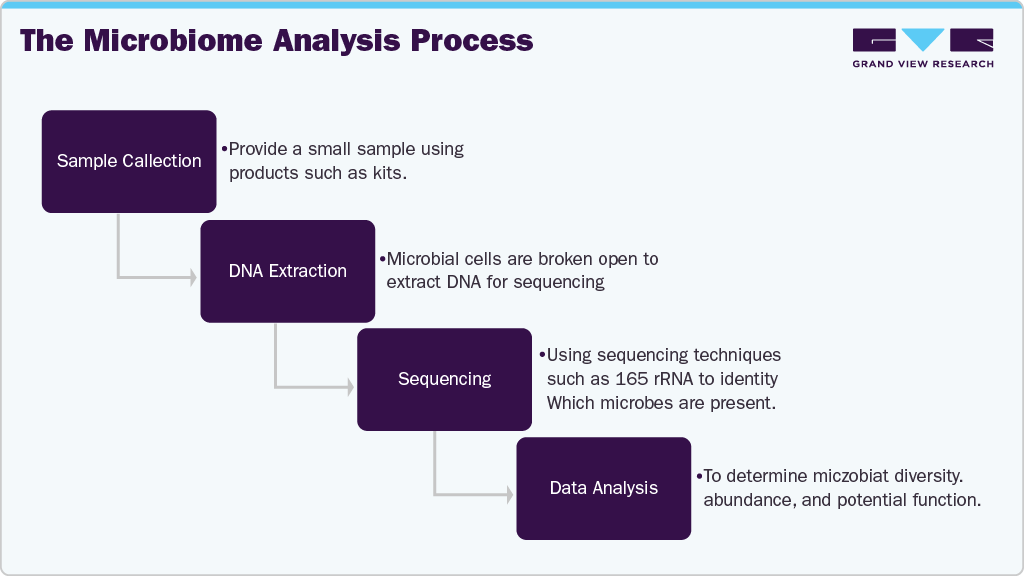 The Microbiome Analysis Process

GRAND VIEW RESEARCH

Sample Callection

•Provide a small sample using products such as kits.

DNA Extraction

•Microbial cells are broken open to extract DNA for sequencing

Sequencing

•Using sequencing techniques such as 165 rRNA to identity Which microbes are present.

Data Analysis

•To determine miczobiat diversity. abundance, and potential function.